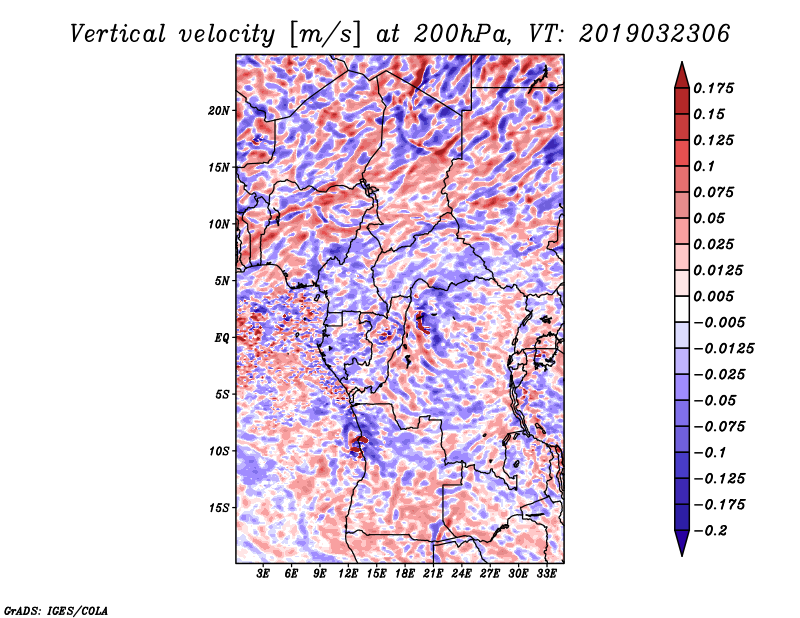 Vertical velocity [m/s] at 200hPa, VT: 2019032306

20N
15N
10N
5N
EQ
5S
10S
15S

3E 6E 9E 12E 15E 18E 21E 24E 27E 30E 33E

0.175
0.15
0.125
0.1
0.075
0.05
0.025
0.0125
0.005
−0.005
−0.0125
−0.025
−0.05
−0.075
−0.1
−0.125
−0.175
−0.2

GrADS: IGES/COLA